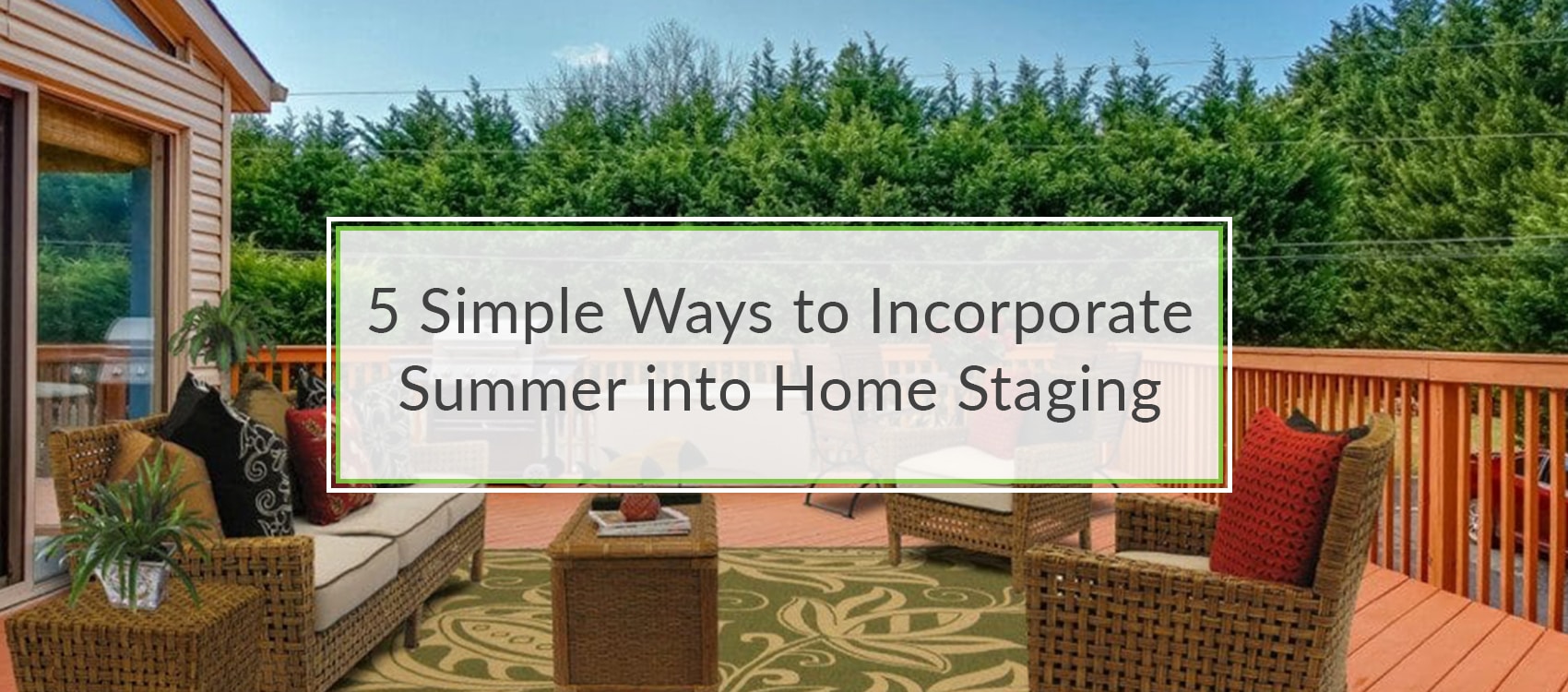 5 Simple Ways to Incorporate Summer into Home Staging